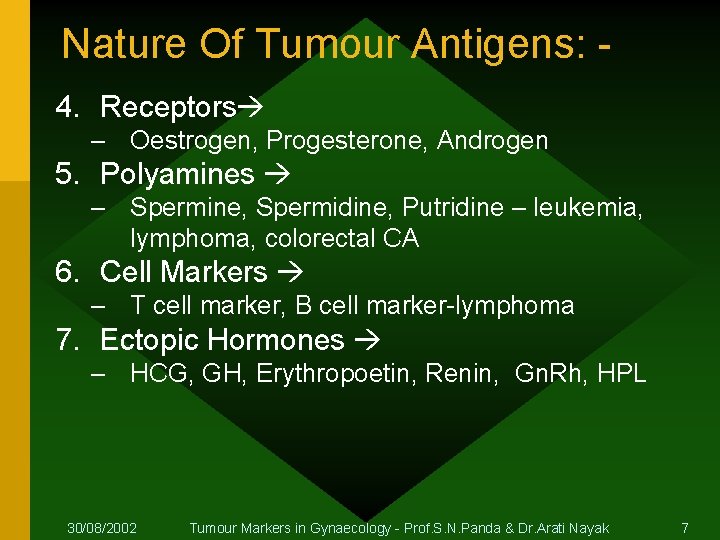 Nature Of Tumour Antigens: -

4. Receptors→
– Oestrogen, Progesterone, Androgen

5. Polyamines →
– Spermine, Spermidine, Putridine – leukemia, lymphoma, colorectal CA

6. Cell Markers →
– T cell marker, B cell marker-lymphoma

7. Ectopic Hormones →
– HCG, GH, Erythropoetin, Renin, GnRh, HPL

30/08/2002 Tumour Markers in Gynaecology - Prof.S.N.Panda & Dr.Arati Nayak 7